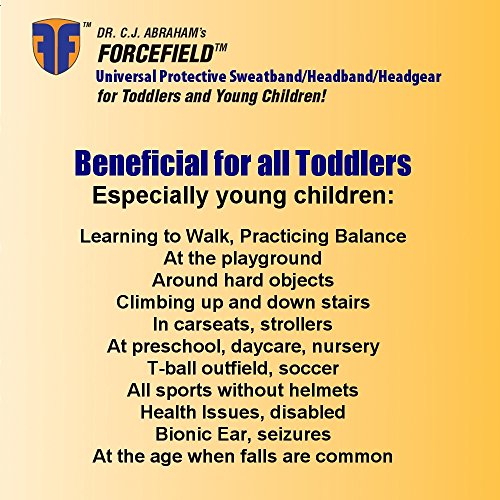 FF™

DR. C.J. ABRAHAM's
FORCEFIELD™
Universal Protective Sweatband/Headband/Headgear
for Toddlers and Young Children!

Beneficial for all Toddlers
Especially young children:

Learning to Walk, Practicing Balance
At the playground
Around hard objects
Climbing up and down stairs
In carseats, strollers
At preschool, daycare, nursery
T-ball outfield, soccer
All sports without helmets
Health Issues, disabled
Bionic Ear, seizures
At the age when falls are common